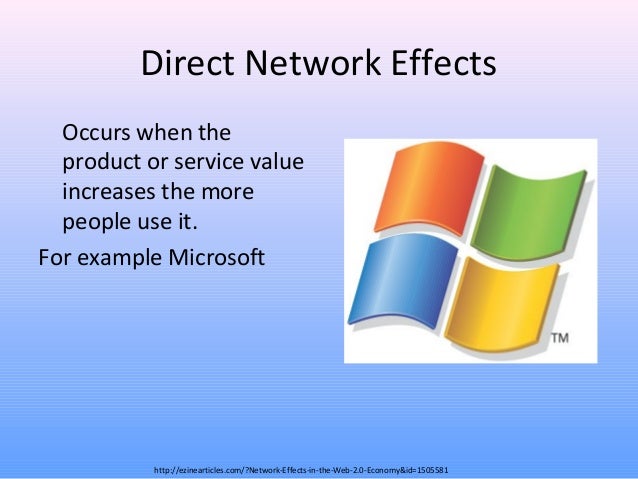 Direct Network Effects

Occurs when the product or service value increases the more people use it.

For example Microsoft

TM

http://ezinearticles.com/?Network-Effects-in-the-Web-2.0-Economy&id=1505581